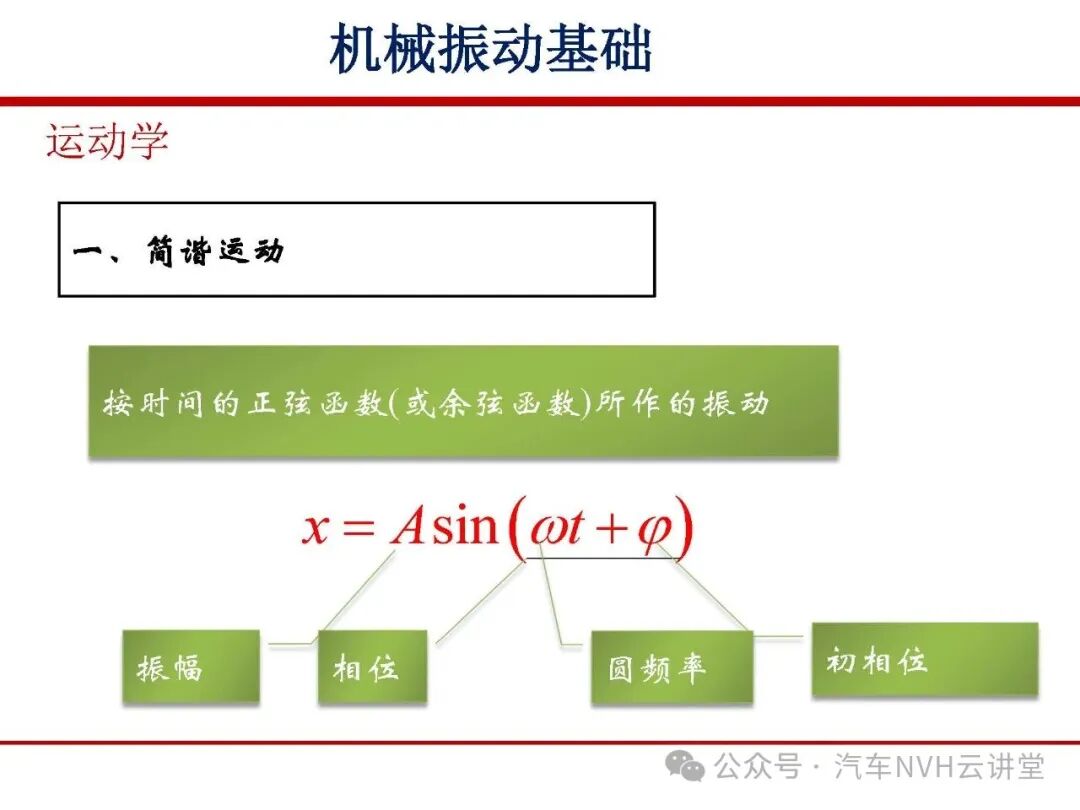 机械振动基础

运动学

一、简谐运动

按时间的正弦函数(或余弦函数)所作的振动

$x = A\sin(\omega t + \varphi)$

振幅

相位

圆频率

初相位

公众号 · 汽车NVH云讲堂